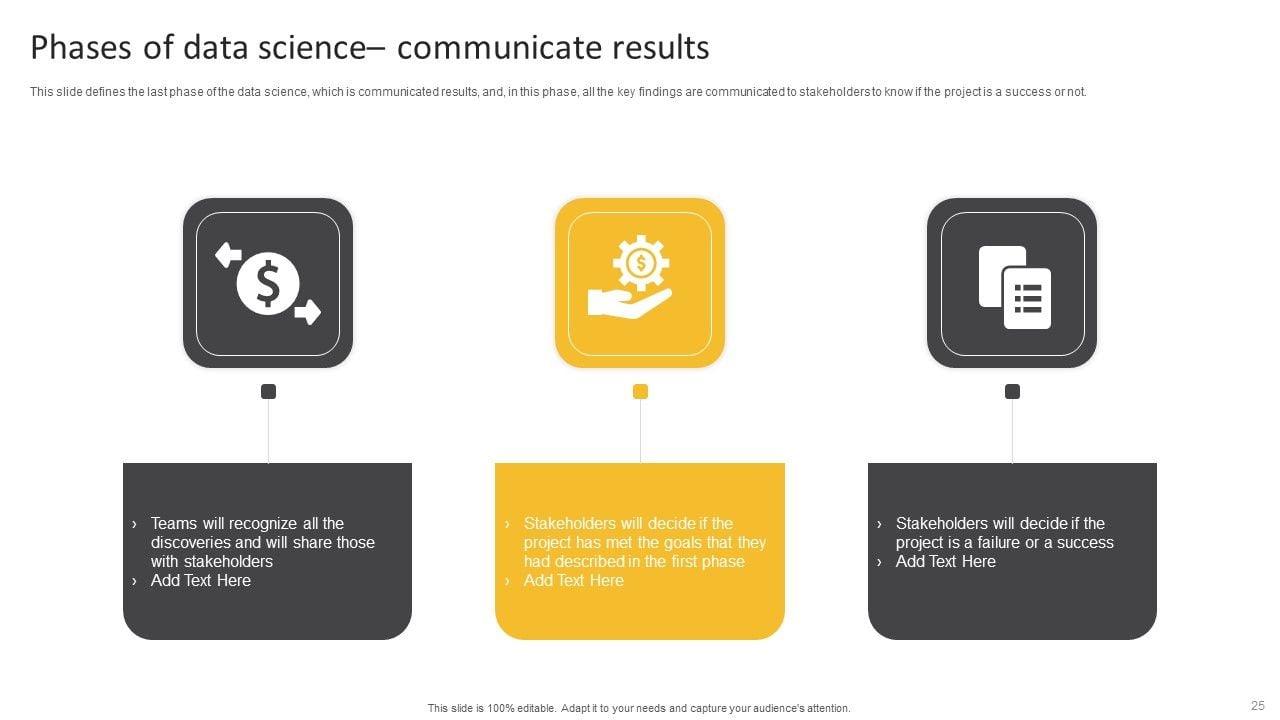 Phases of data science– communicate results

This slide defines the last phase of the data science, which is communicated results, and, in this phase, all the key findings are communicated to stakeholders to know if the project is a success or not.

› Teams will recognize all the discoveries and will share those with stakeholders
› Add Text Here

› Stakeholders will decide if the project has met the goals that they had described in the first phase
› Add Text Here

› Stakeholders will decide if the project is a failure or a success
› Add Text Here

This slide is 100% editable. Adapt it to your needs and capture your audience's attention.

25